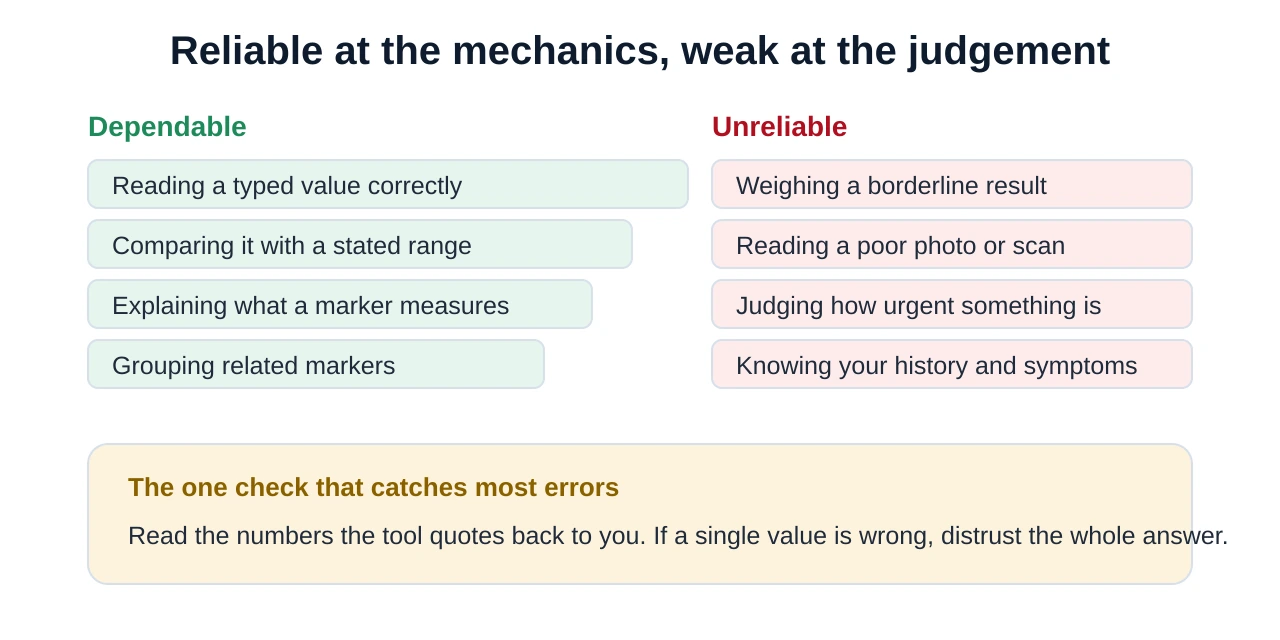 Reliable at the mechanics, weak at the judgement

Dependable

Reading a typed value correctly

Comparing it with a stated range

Explaining what a marker measures

Grouping related markers

Unreliable

Weighing a borderline result

Reading a poor photo or scan

Judging how urgent something is

Knowing your history and symptoms

The one check that catches most errors

Read the numbers the tool quotes back to you. If a single value is wrong, distrust the whole answer.